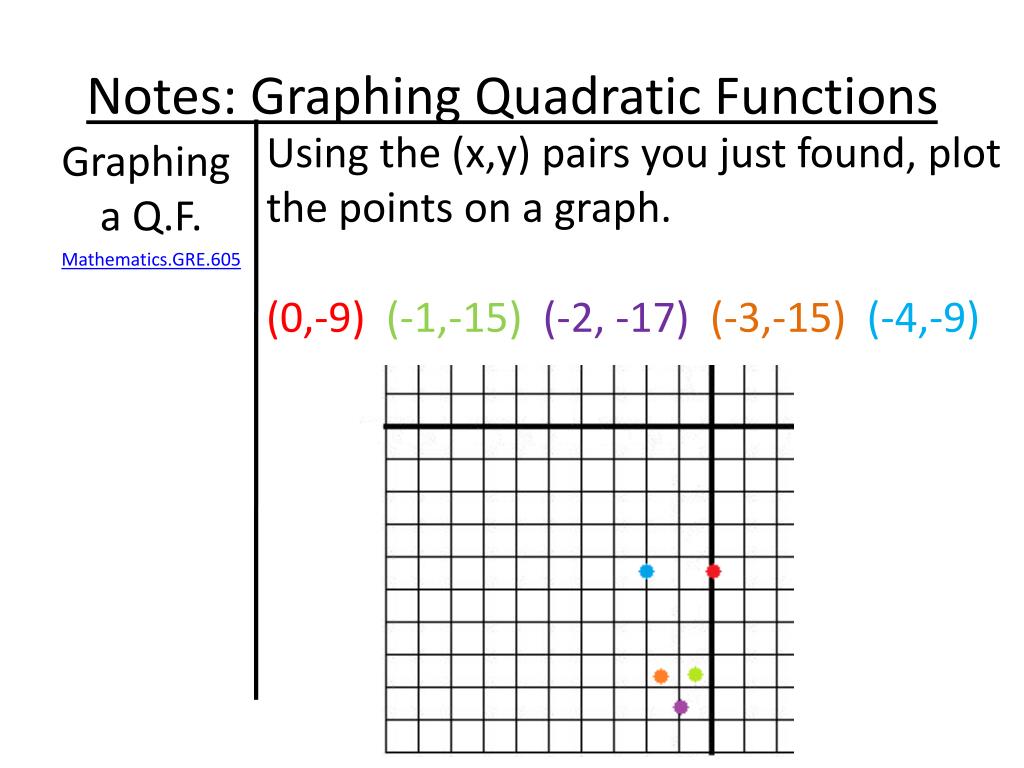 Notes: Graphing Quadratic Functions

Graphing a Q.F.

Mathematics.GRE.605

Using the (x,y) pairs you just found, plot the points on a graph.

(0,-9) (-1,-15) (-2, -17) (-3,-15) (-4,-9)